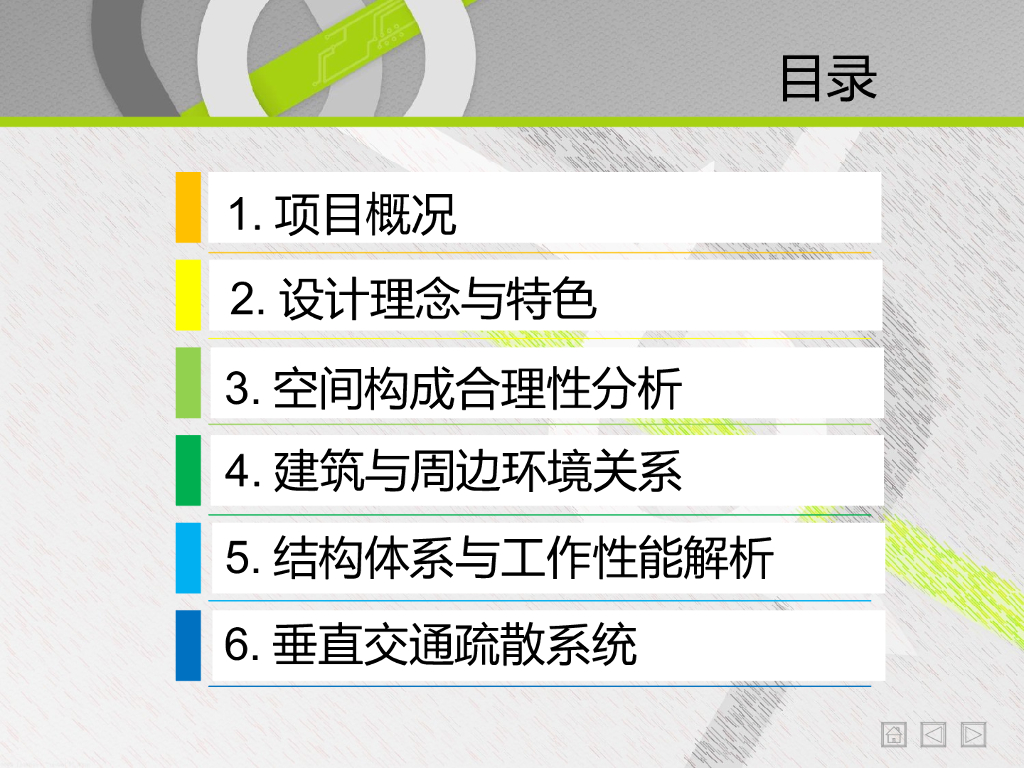 目录

1. 项目概况

2. 设计理念与特色

3. 空间构成合理性分析

4. 建筑与周边环境关系

5. 结构体系与工作性能解析

6. 垂直交通疏散系统